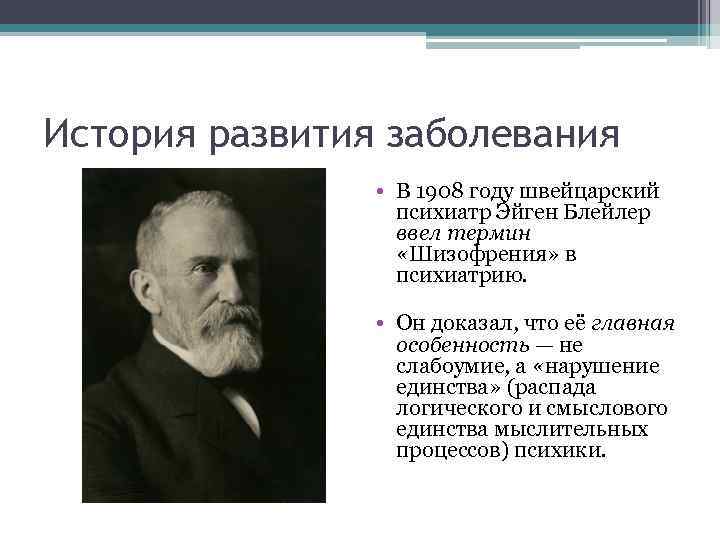 История развития заболевания

• В 1908 году швейцарский психиатр Эйген Блейлер ввел термин «Шизофрения» в психиатрию.

• Он доказал, что её главная особенность — не слабоумие, а «нарушение единства» (распада логического и смыслового единства мыслительных процессов) психики.